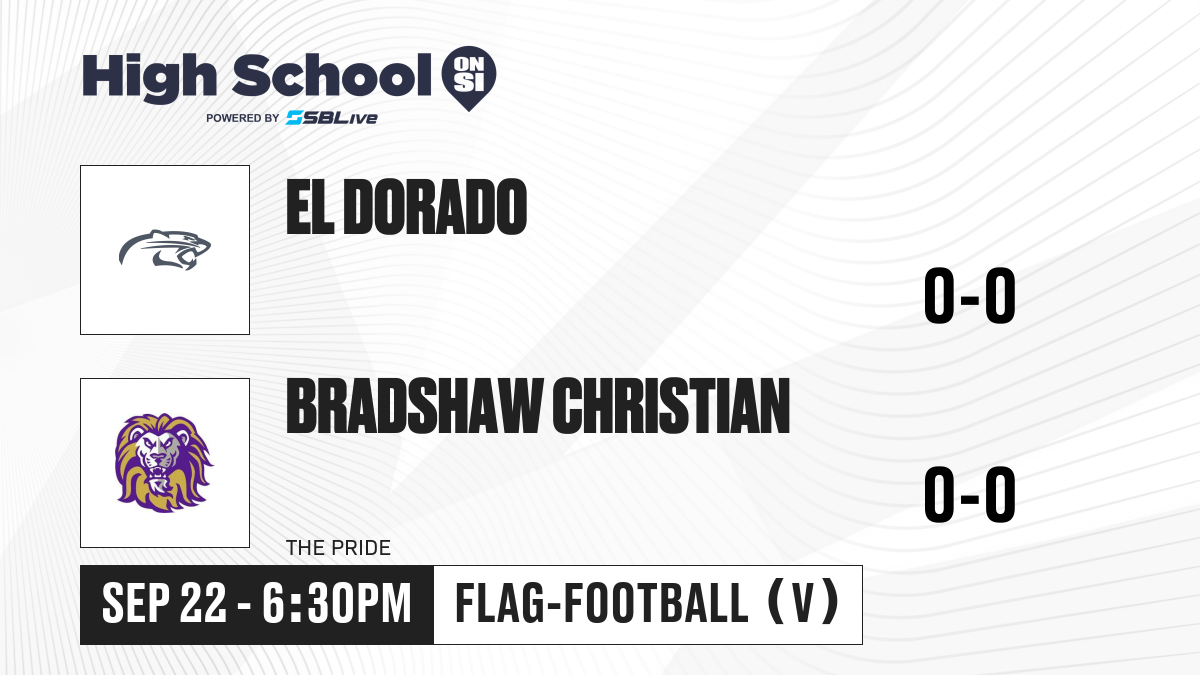 High School ON SI
POWERED BY SBLive

EL DORADO

0-0

BRADSHAW CHRISTIAN

0-0

THE PRIDE

SEP 22 - 6:30PM

FLAG-FOOTBALL (V)